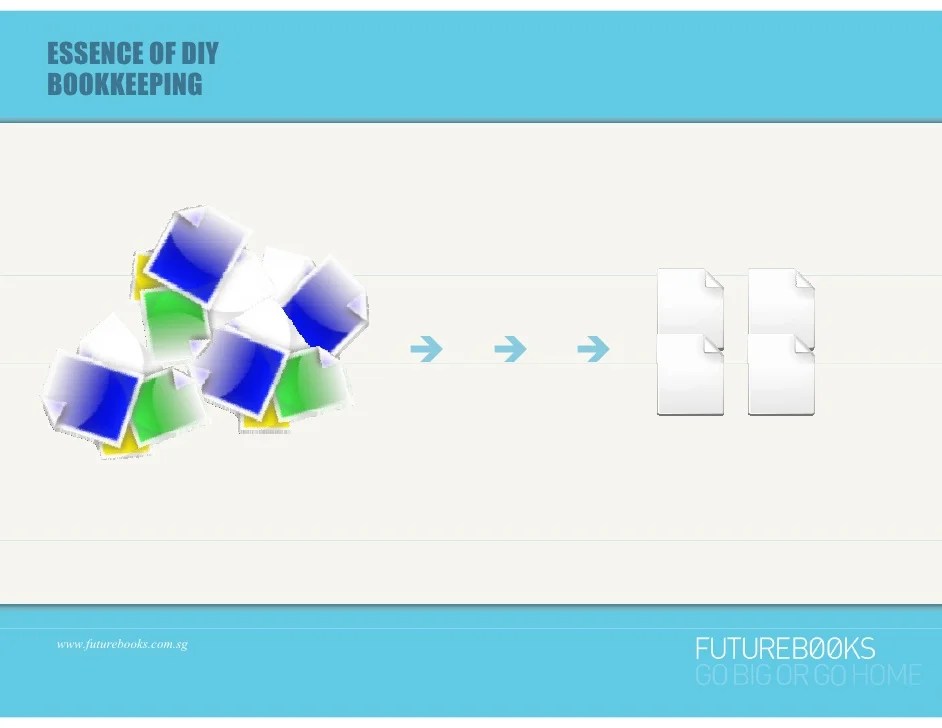 ESSENCE OF DIY BOOKKEEPING

www.futurebooks.com.sg

FUTUREB00KS
GO BIG OR GO HOME